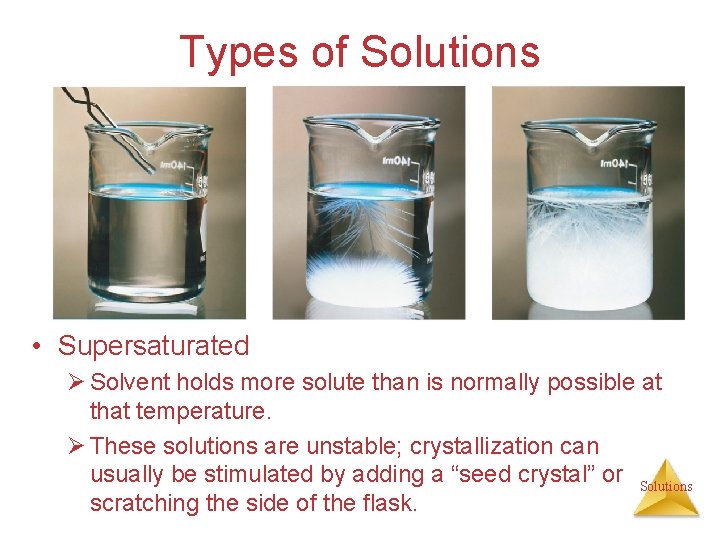 Types of Solutions

140ml

140ml

140ml

• Supersaturated

➢ Solvent holds more solute than is normally possible at that temperature.

➢ These solutions are unstable; crystallization can usually be stimulated by adding a “seed crystal” or scratching the side of the flask.

Solutions